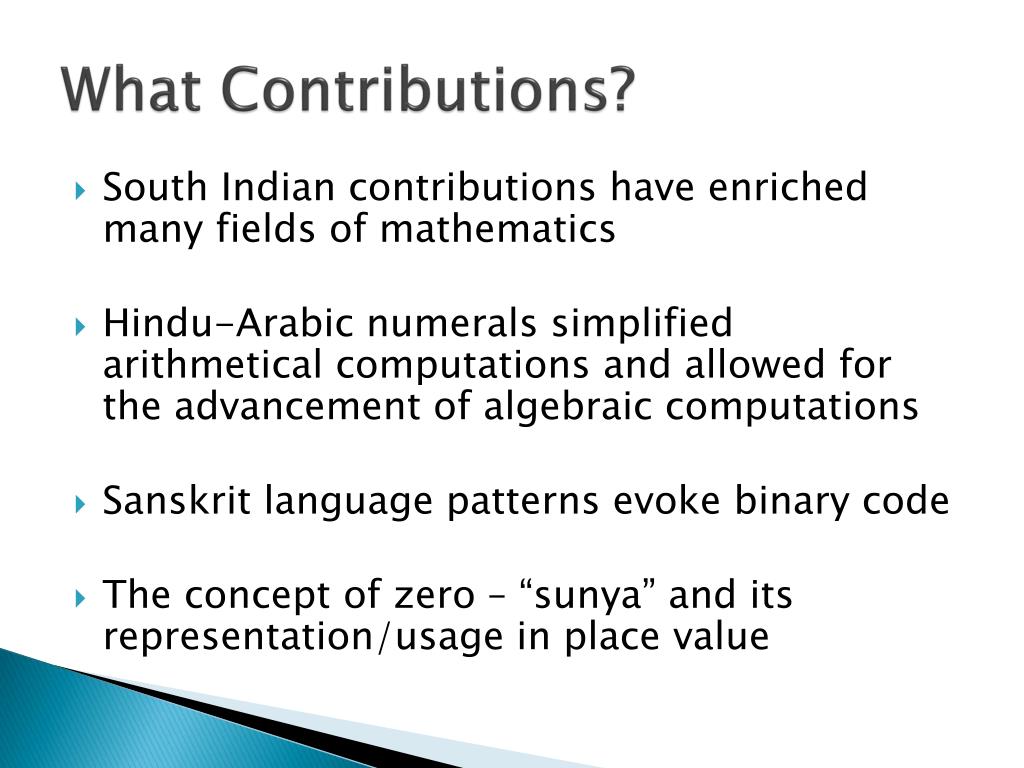 What Contributions?

South Indian contributions have enriched many fields of mathematics

Hindu-Arabic numerals simplified arithmetical computations and allowed for the advancement of algebraic computations

Sanskrit language patterns evoke binary code

The concept of zero – “sunya” and its representation/usage in place value